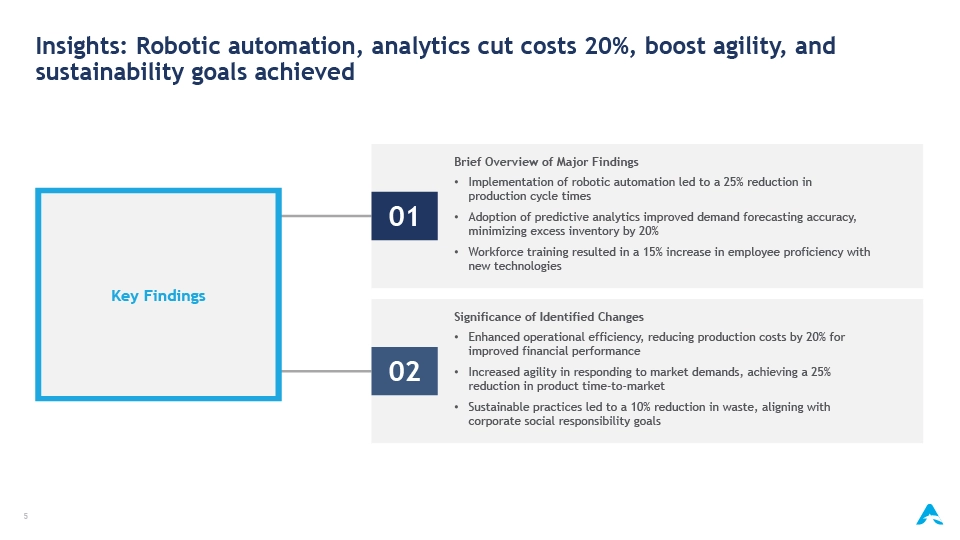 Insights: Robotic automation, analytics cut costs 20%, boost agility, and sustainability goals achieved

Key Findings

01

Brief Overview of Major Findings

• Implementation of robotic automation led to a 25% reduction in production cycle times
• Adoption of predictive analytics improved demand forecasting accuracy, minimizing excess inventory by 20%
• Workforce training resulted in a 15% increase in employee proficiency with new technologies

02

Significance of Identified Changes

• Enhanced operational efficiency, reducing production costs by 20% for improved financial performance
• Increased agility in responding to market demands, achieving a 25% reduction in product time-to-market
• Sustainable practices led to a 10% reduction in waste, aligning with corporate social responsibility goals

5